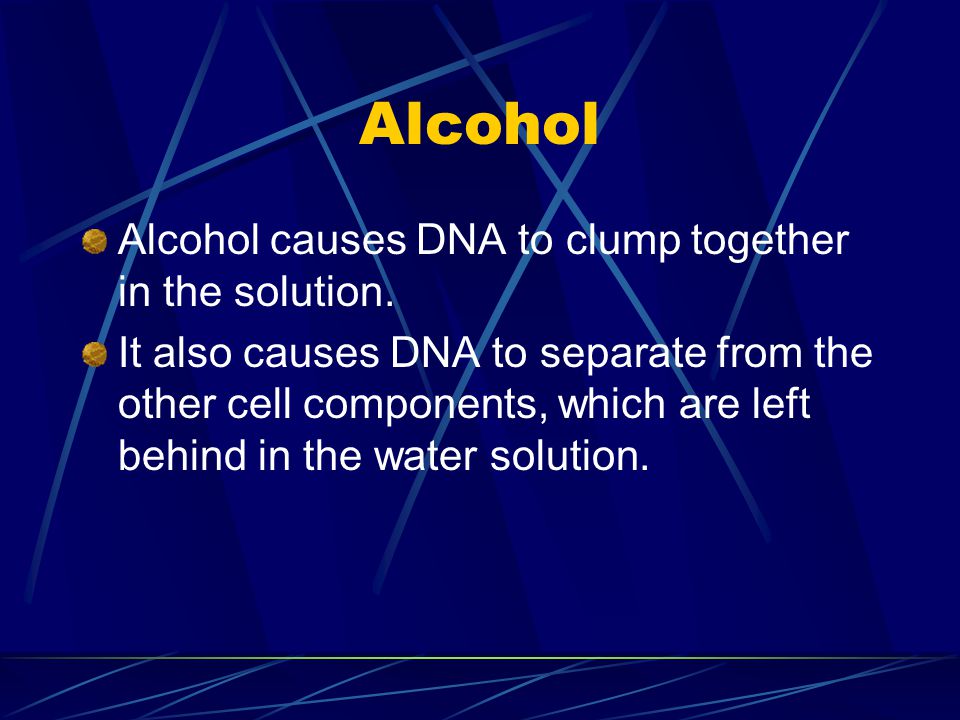 Alcohol

Alcohol causes DNA to clump together in the solution.

It also causes DNA to separate from the other cell components, which are left behind in the water solution.